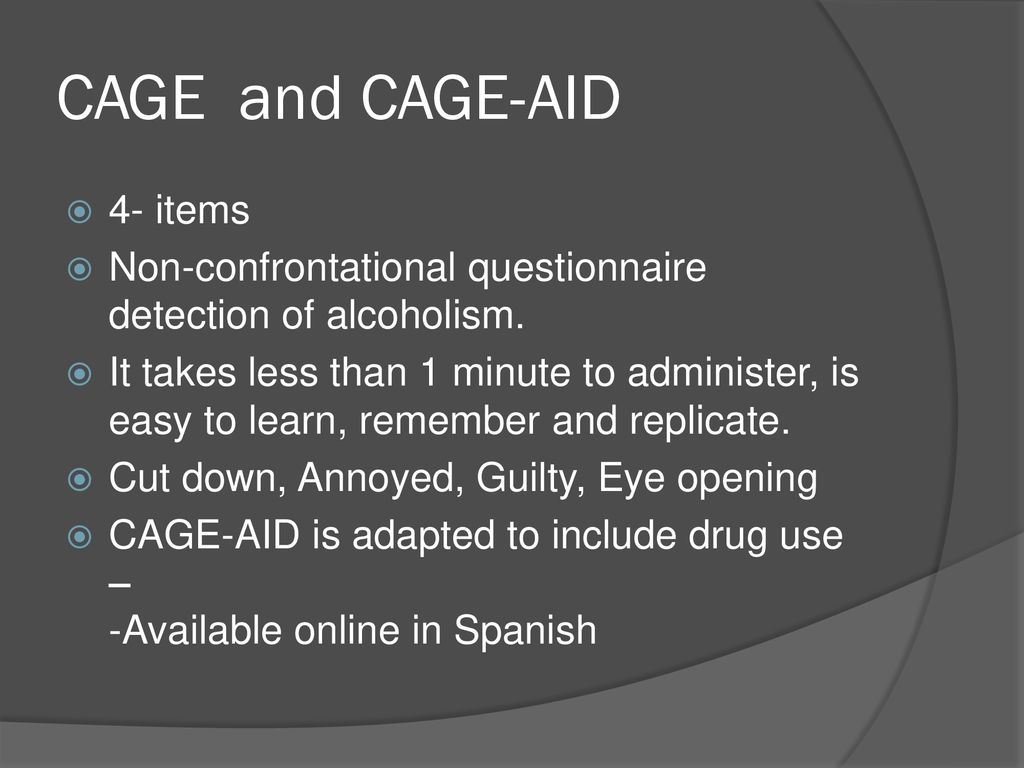 CAGE  and CAGE-AID

4- items

Non-confrontational questionnaire detection of alcoholism.

It takes less than 1 minute to administer, is easy to learn, remember and replicate.

Cut down, Annoyed, Guilty, Eye opening

CAGE-AID is adapted to include drug use –
-Available online in Spanish